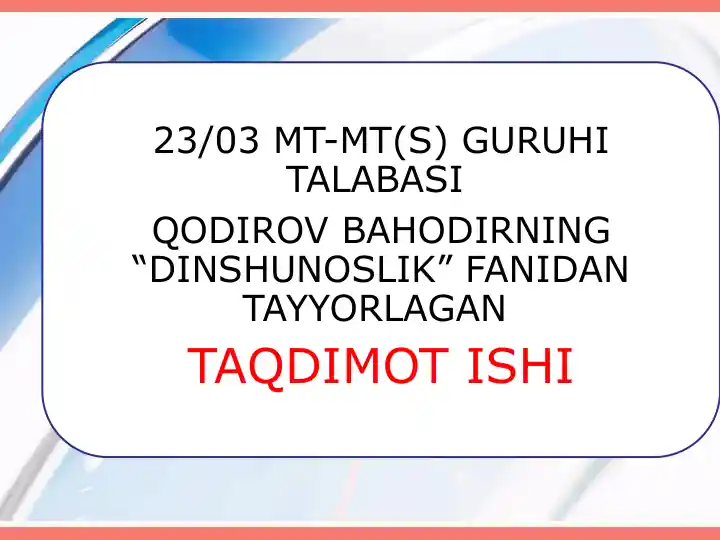 23/03 MT-MT(S) GURUHI TALABASI

QODIROV BAHODIRNING “DINSHUNOSLIK” FANIDAN TAYYORLAGAN

TAQDIMOT ISHI